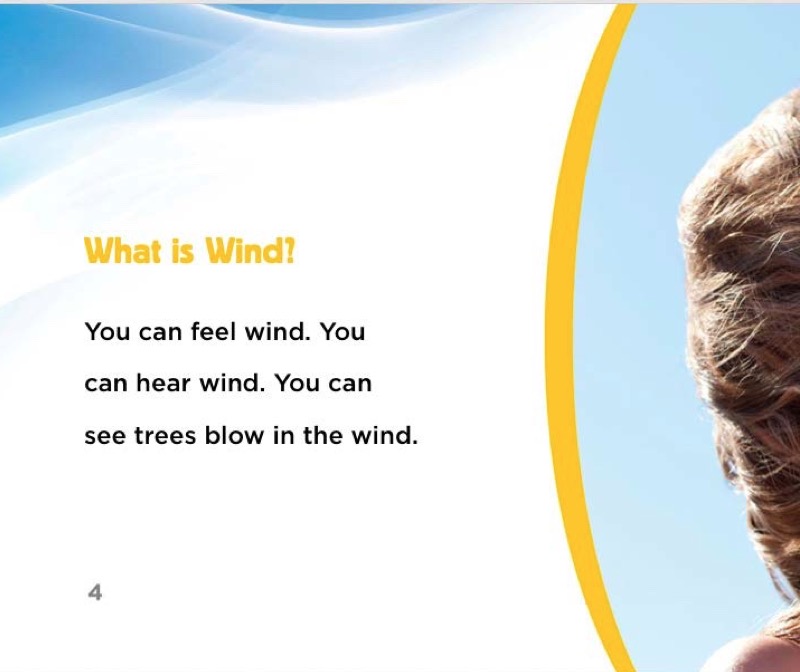 What is Wind?

You can feel wind. You can hear wind. You can see trees blow in the wind.

4